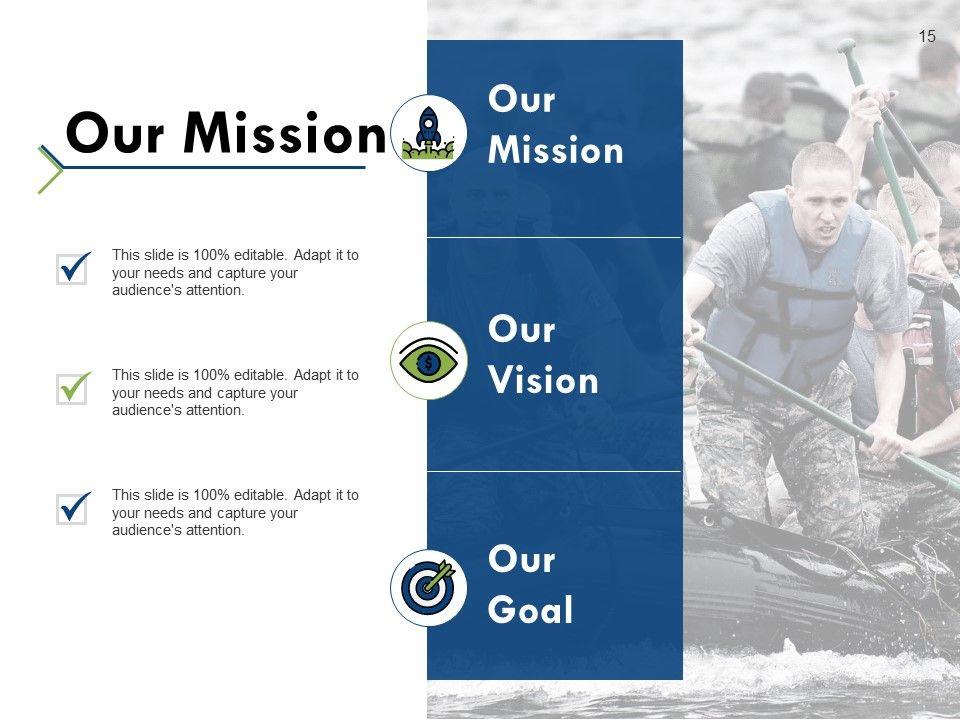 15

Our Mission

This slide is 100% editable. Adapt it to your needs and capture your audience's attention.

This slide is 100% editable. Adapt it to your needs and capture your audience's attention.

This slide is 100% editable. Adapt it to your needs and capture your audience's attention.

Our Mission

Our Vision

Our Goal